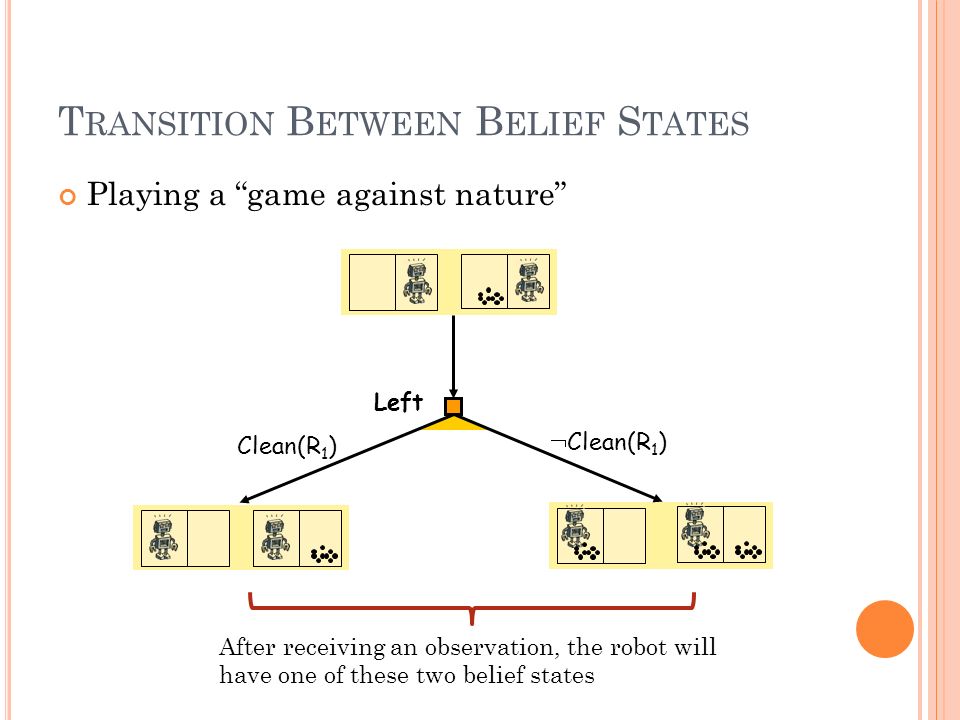 TRANSITION BETWEEN BELIEF STATES

Playing a “game against nature”

Left

Clean($R_1$)

$\neg$Clean($R_1$)

After receiving an observation, the robot will have one of these two belief states